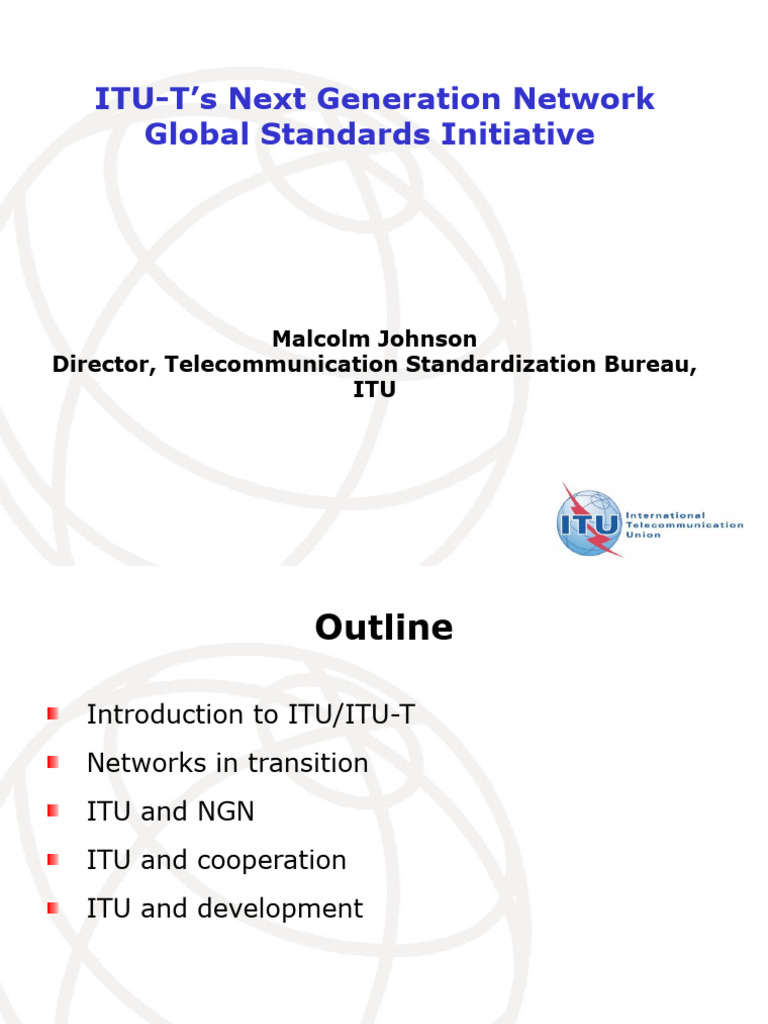 ITU-T's Next Generation Network Global Standards Initiative

Malcolm Johnson
Director, Telecommunication Standardization Bureau, ITU

ITU International Telecommunication Union

Outline

Introduction to ITU/ITU-T
Networks in transition
ITU and NGN
ITU and cooperation
ITU and development